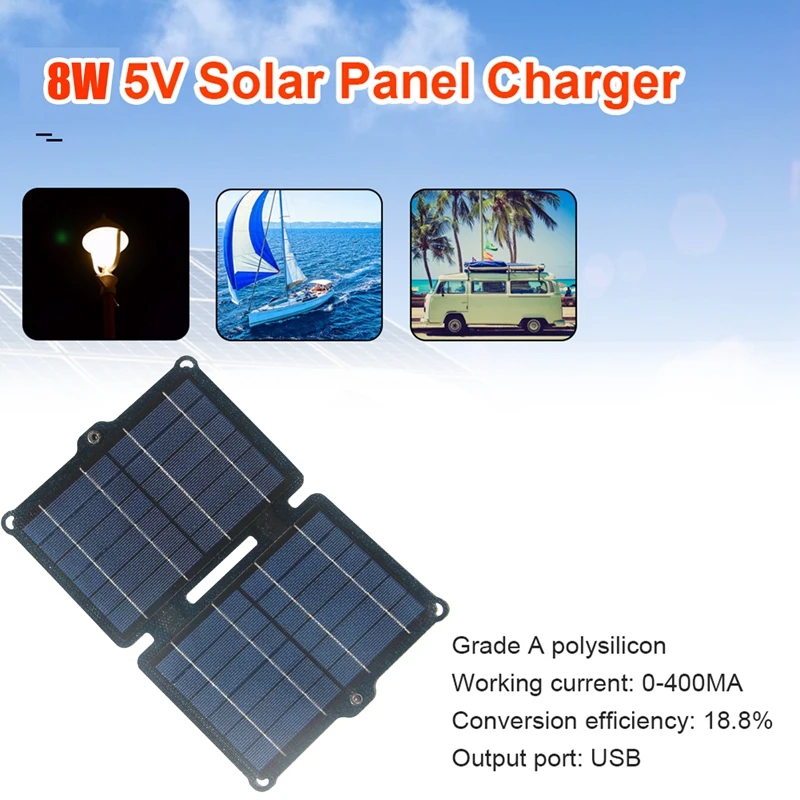 8W 5V Solar Panel Charger

Grade A polysilicon
Working current: 0-400MA
Conversion efficiency: 18.8%
Output port: USB